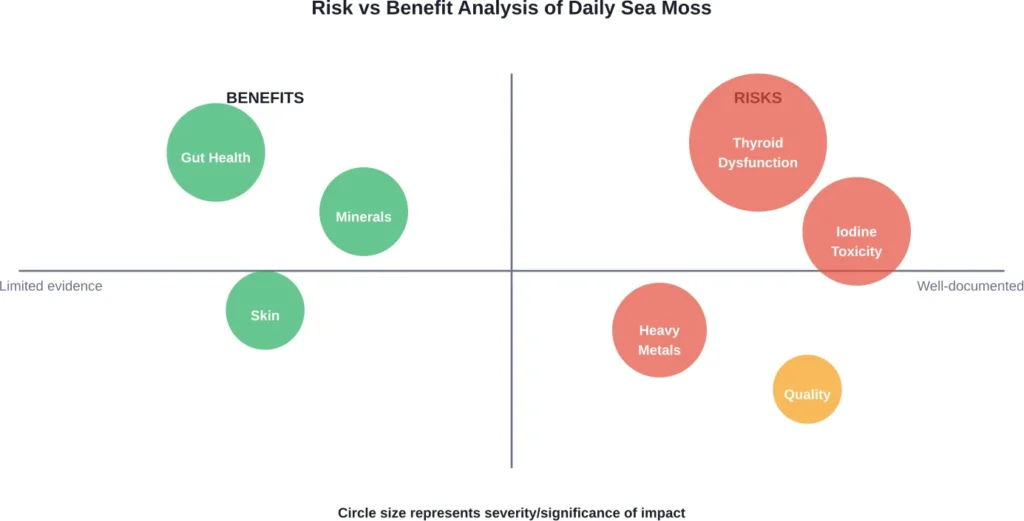 Risk vs Benefit Analysis of Daily Sea Moss

BENEFITS

Gut Health

Minerals

Skin

RISKS

Thyroid Dysfunction

Iodine Toxicity

Heavy Metals

Quality

Limited evidence

Well-documented

Circle size represents severity/significance of impact